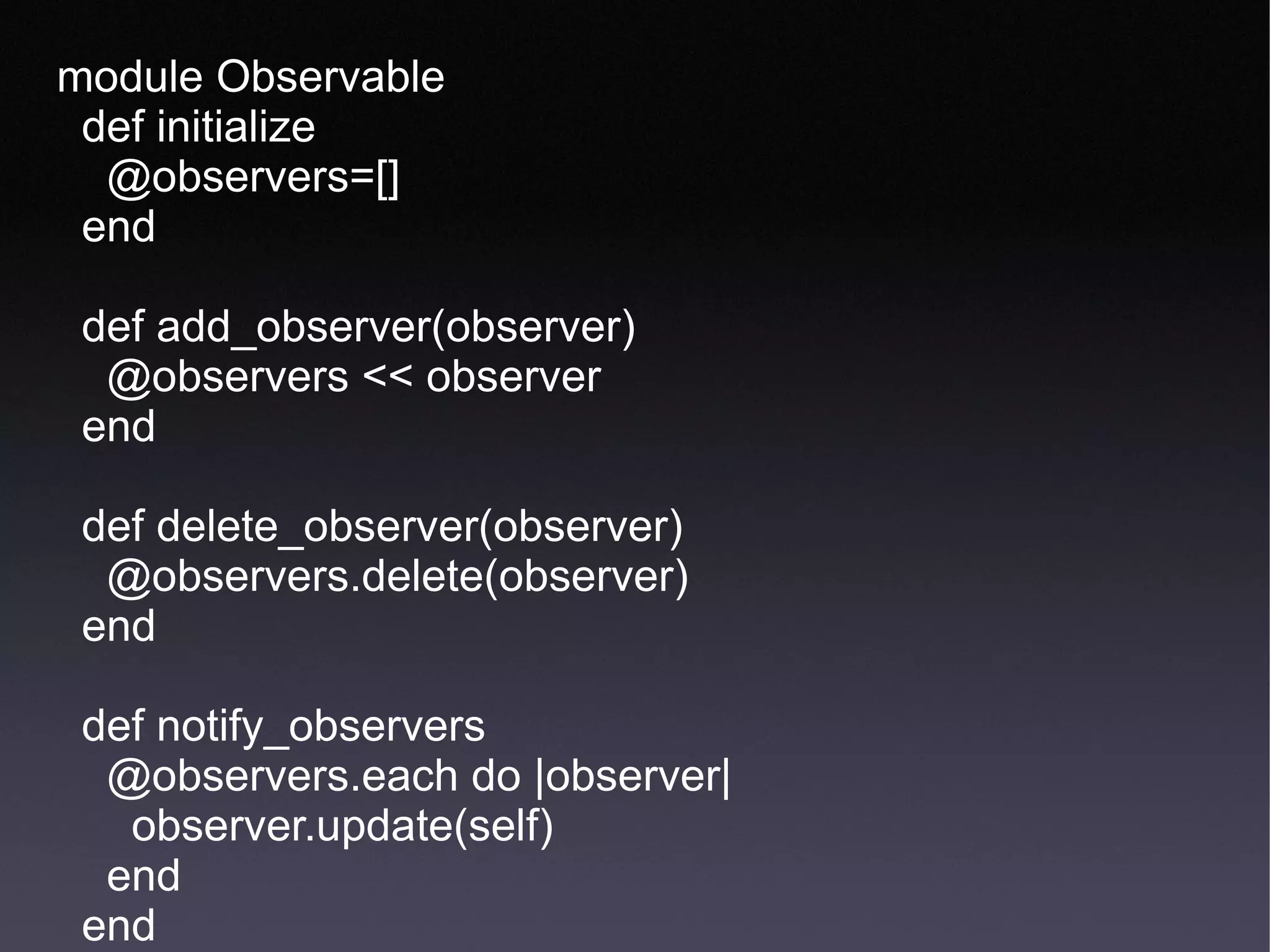 module Observable
  def initialize
    @observers=[]
  end

  def add_observer(observer)
    @observers << observer
  end

  def delete_observer(observer)
    @observers.delete(observer)
  end

  def notify_observers
    @observers.each do |observer|
      observer.update(self)
    end
  end